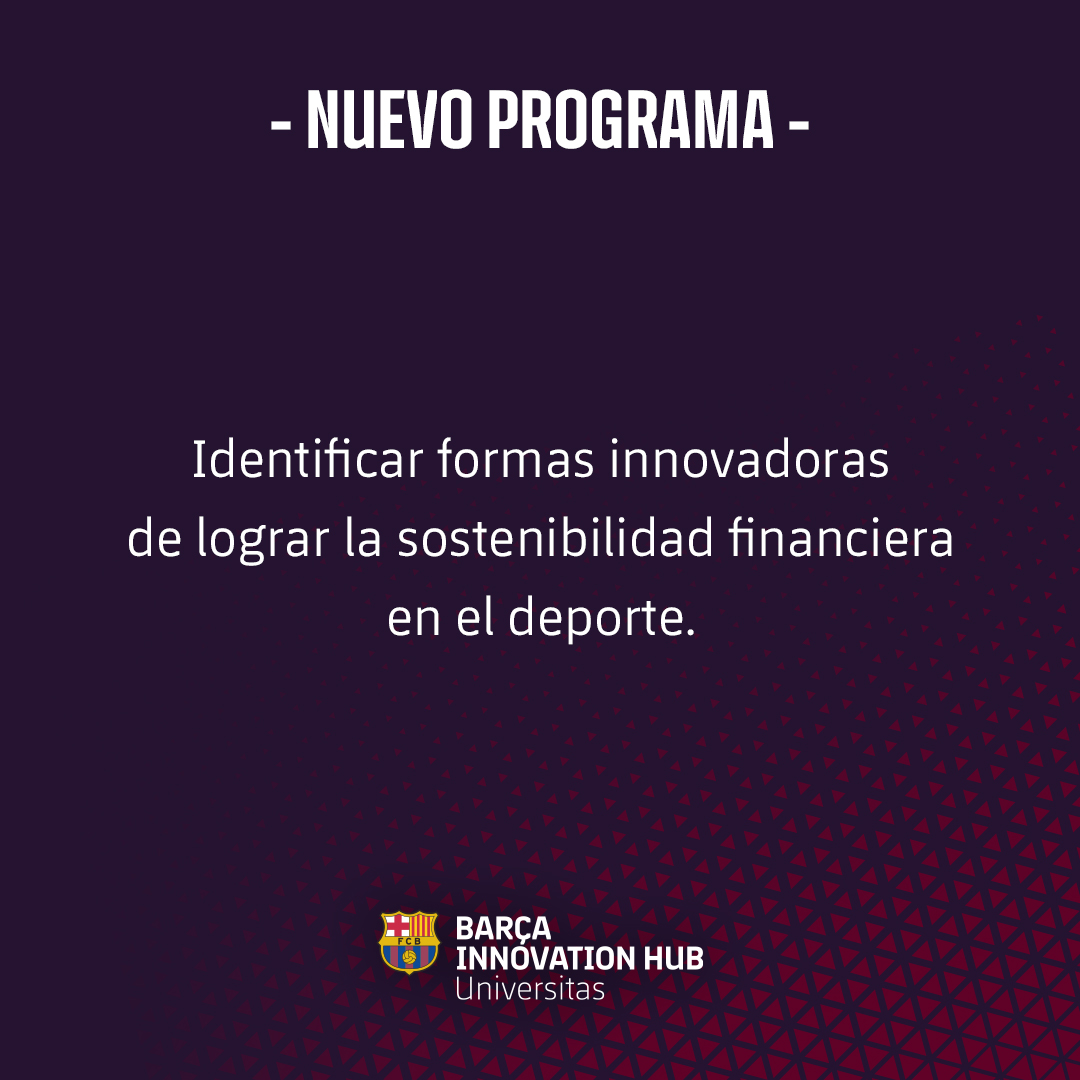 - NUEVO PROGRAMA -

Identificar formas innovadoras de lograr la sostenibilidad financiera en el deporte.

FCB
BARÇA
INNOVATION HUB
Universitas